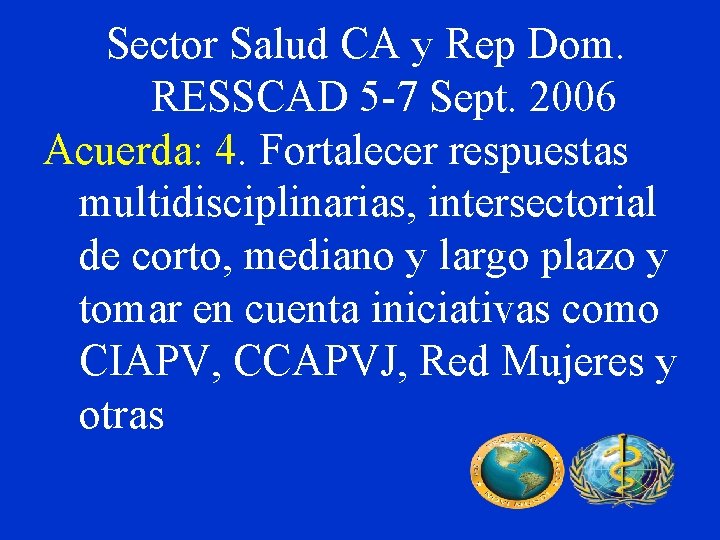 Sector Salud CA y Rep Dom. RESSCAD 5-7 Sept. 2006

Acuerda: 4. Fortalecer respuestas multidisciplinarias, intersectorial de corto, mediano y largo plazo y tomar en cuenta iniciativas como CIAPV, CCAPVJ, Red Mujeres y otras